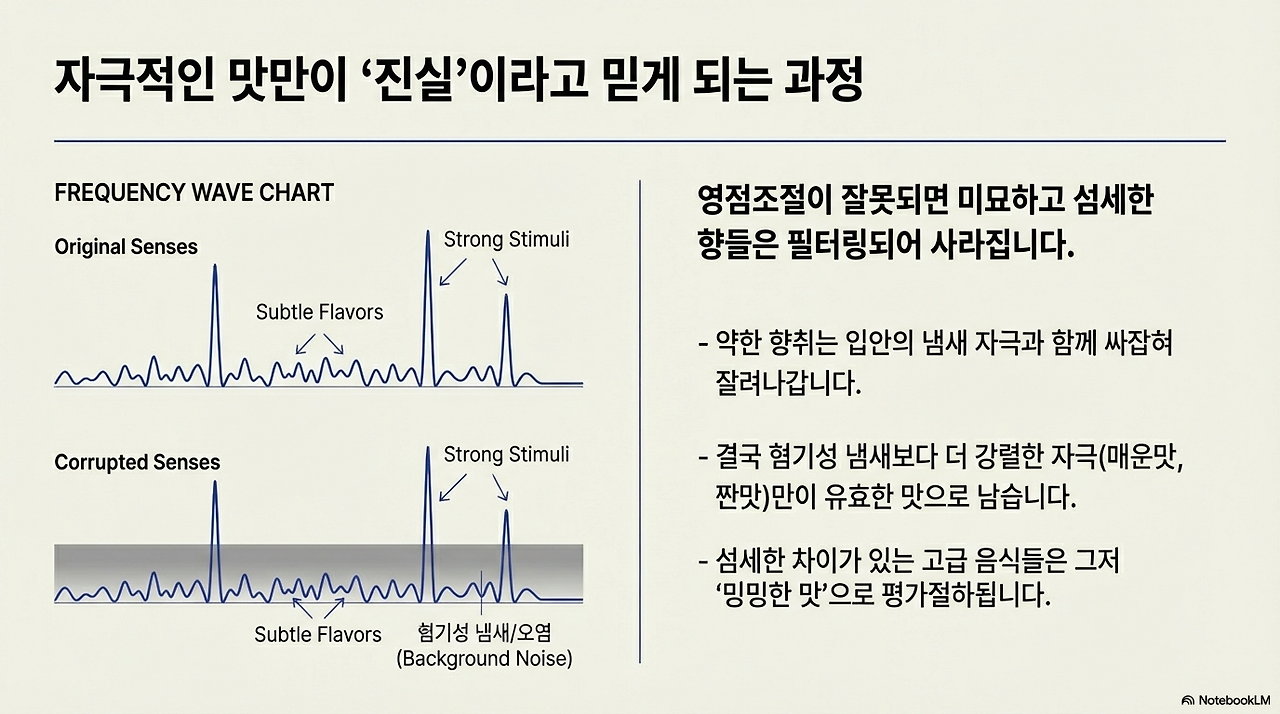 자극적인 맛만이 ‘진실’이라고 믿게 되는 과정

FREQUENCY WAVE CHART

Original Senses

Strong Stimuli

Subtle Flavors

Corrupted Senses

Strong Stimuli

Subtle Flavors

혐기성 냄새/오염
(Background Noise)

영점조절이 잘못되면 미묘하고 섬세한 향들은 필터링되어 사라집니다.

- 약한 향취는 입안의 냄새 자극과 함께 싸잡혀 잘려나갑니다.

- 결국 혐기성 냄새보다 더 강렬한 자극(매운맛, 짠맛)만이 유효한 맛으로 남습니다.

- 섬세한 차이가 있는 고급 음식들은 그저 ‘밍밍한 맛’으로 평가절하됩니다.

NotebookLM